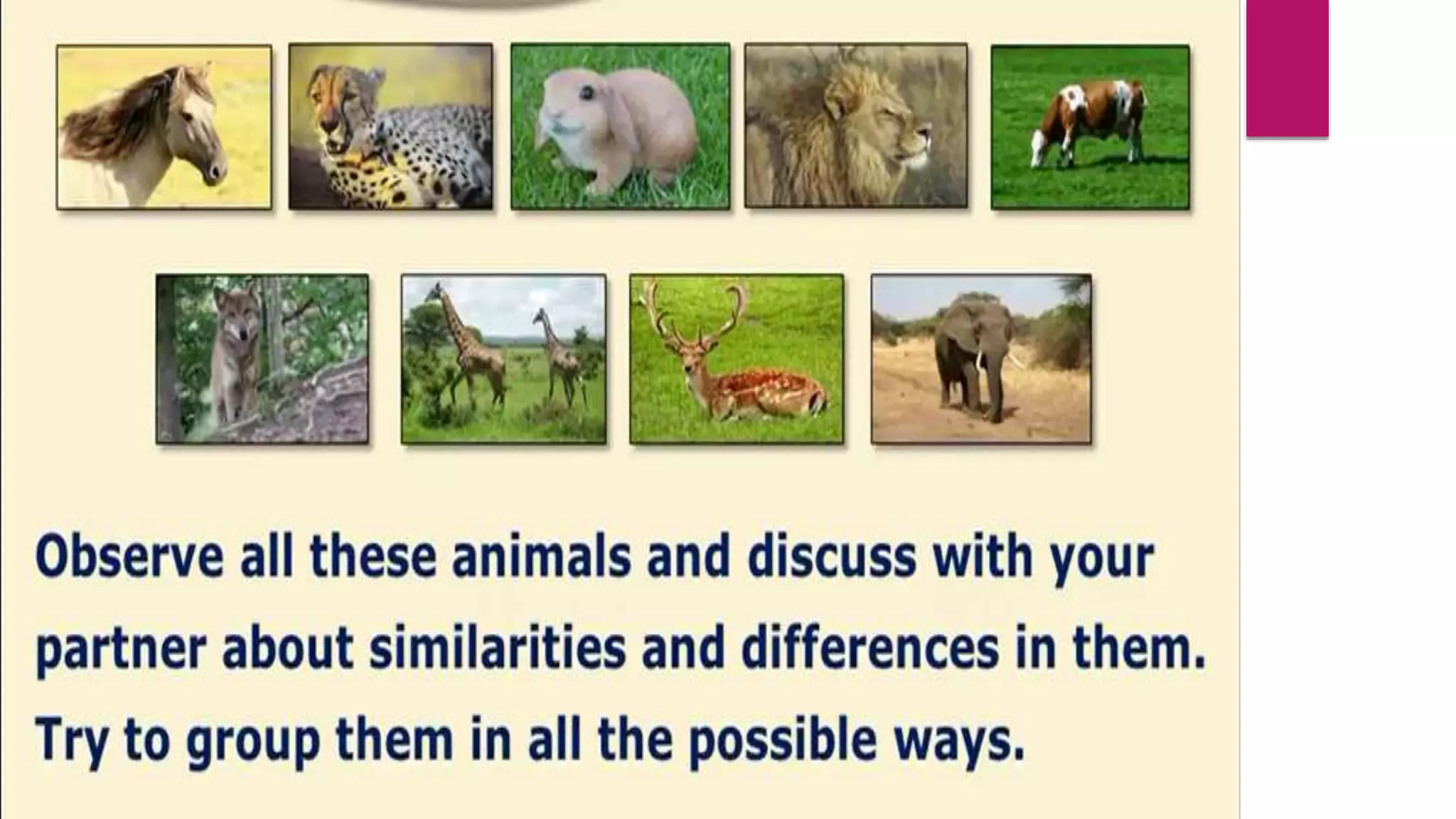 Observe all these animals and discuss with your partner about similarities and differences in them. Try to group them in all the possible ways.